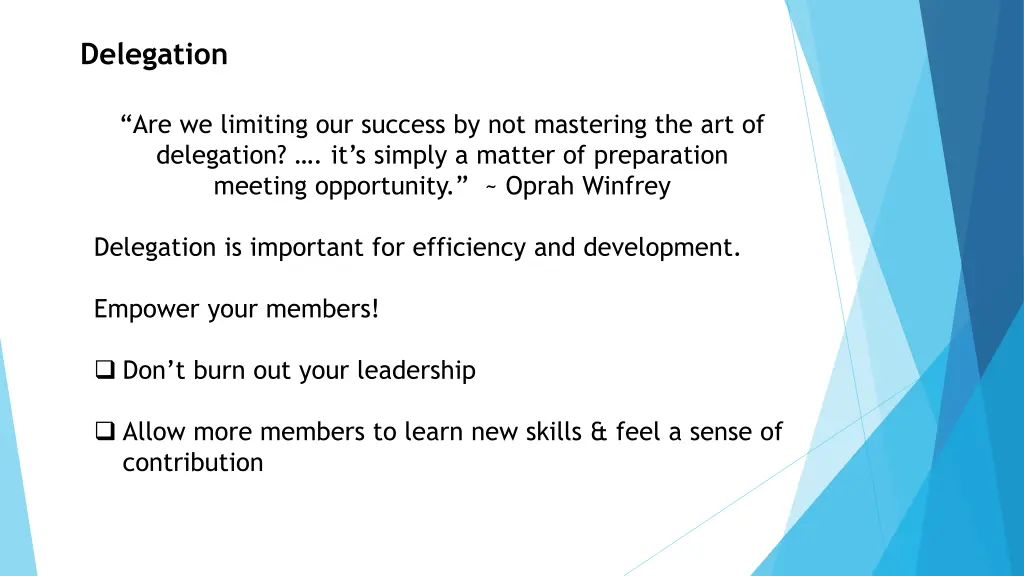 Delegation

“Are we limiting our success by not mastering the art of delegation? …. it’s simply a matter of preparation meeting opportunity.” ~ Oprah Winfrey

Delegation is important for efficiency and development.

Empower your members!

❑ Don’t burn out your leadership

❑ Allow more members to learn new skills & feel a sense of contribution